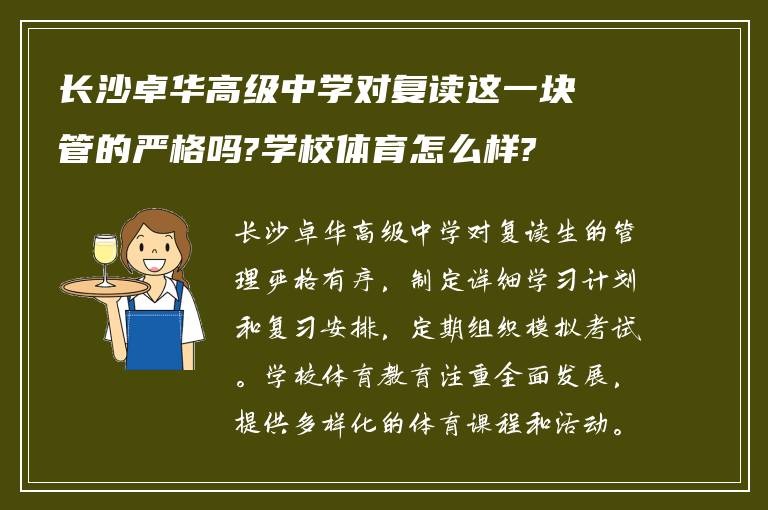 长沙卓华高级中学对复读这一块管的严格吗?学校体育怎么样?

长沙卓华高级中学对复读生的管理严格有序，制定详细学习计划和复习安排，定期组织模拟考试。学校体育教育注重全面发展，提供多样化的体育课程和活动。